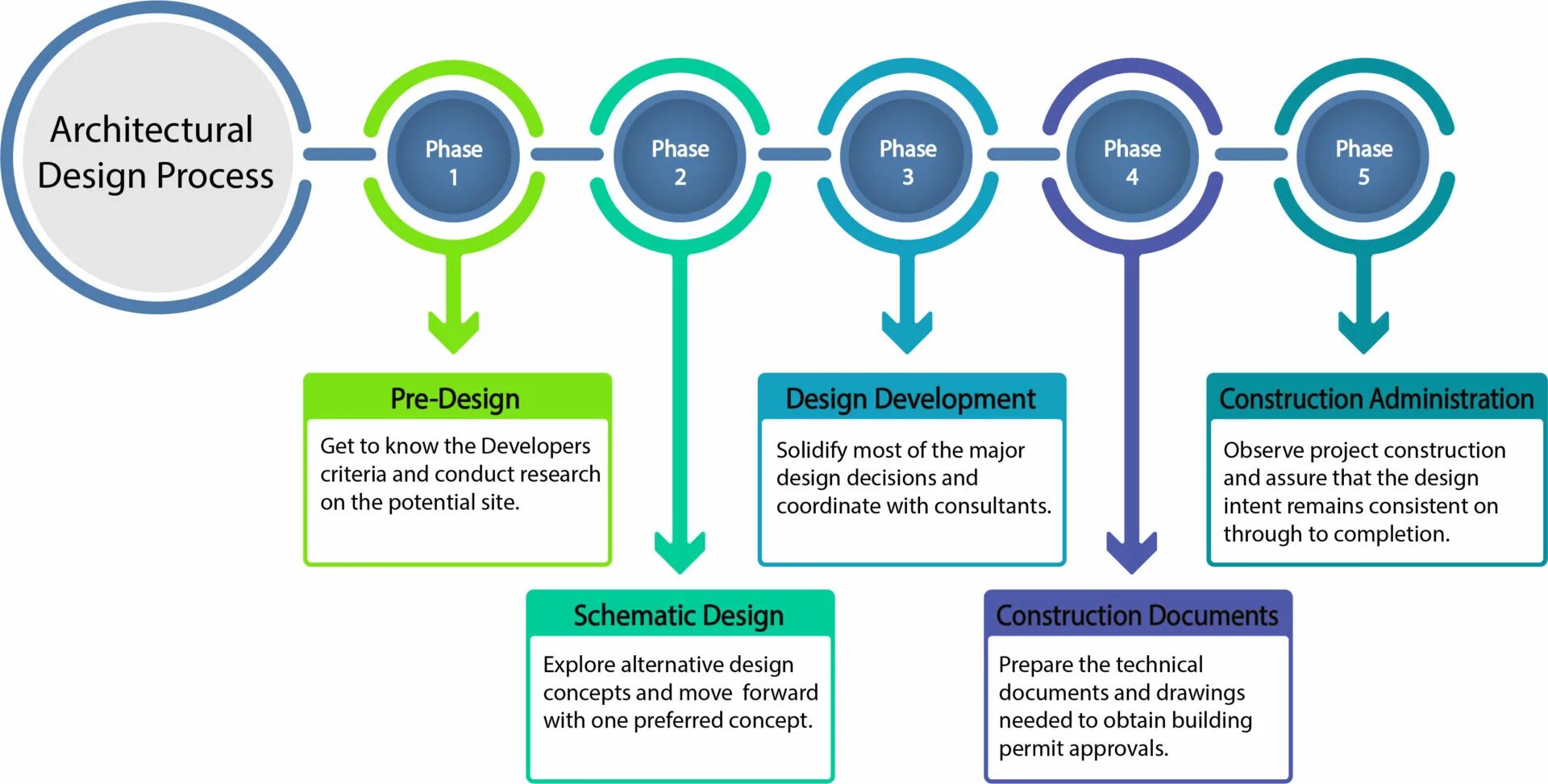 Architectural Design Process

Phase 1

Phase 2

Phase 3

Phase 4

Phase 5

Pre-Design

Get to know the Developers criteria and conduct research on the potential site.

Schematic Design

Explore alternative design concepts and move forward with one preferred concept.

Design Development

Solidify most of the major design decisions and coordinate with consultants.

Construction Documents

Prepare the technical documents and drawings needed to obtain building permit approvals.

Construction Administration

Observe project construction and assure that the design intent remains consistent on through to completion.